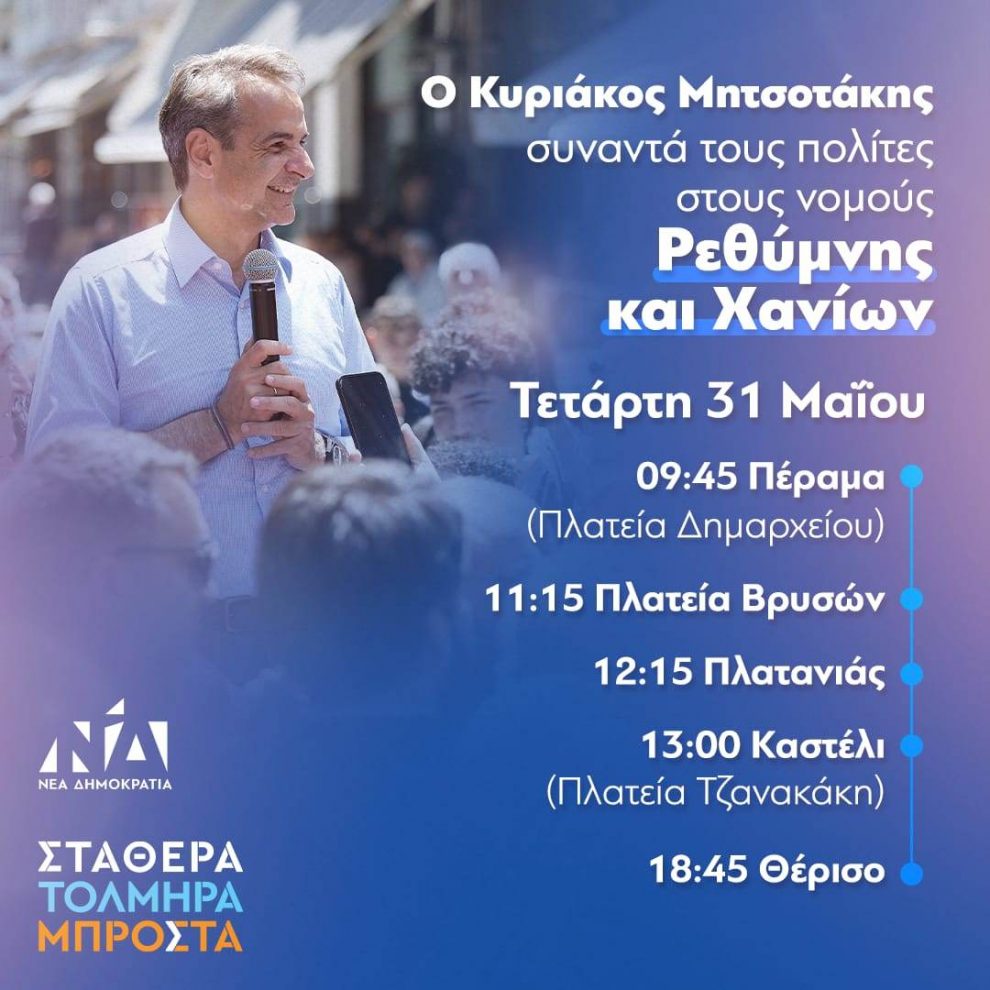 Ο Κυριάκος Μητσοτάκης συναντά τους πολίτες στους νομούς Ρεθύμνης και Χανίων

Τετάρτη 31 Μαΐου

09:45 Πέραμα (Πλατεία Δημαρχείου)

11:15 Πλατεία Βρυσών

12:15 Πλατανιάς

13:00 Καστέλι (Πλατεία Τζανακάκη)

18:45 Θέρισο

ΝΔ
ΝΕΑ ΔΗΜΟΚΡΑΤΙΑ

ΣΤΑΘΕΡΑ
ΤΟΛΜΗΡΑ
ΜΠΡΟΣΤΑ